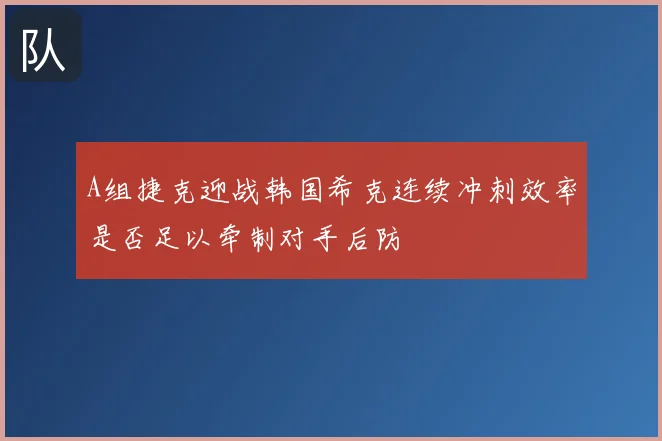 队

A组捷克迎战韩国希克连续冲刺效率是否足以牵制对手后防